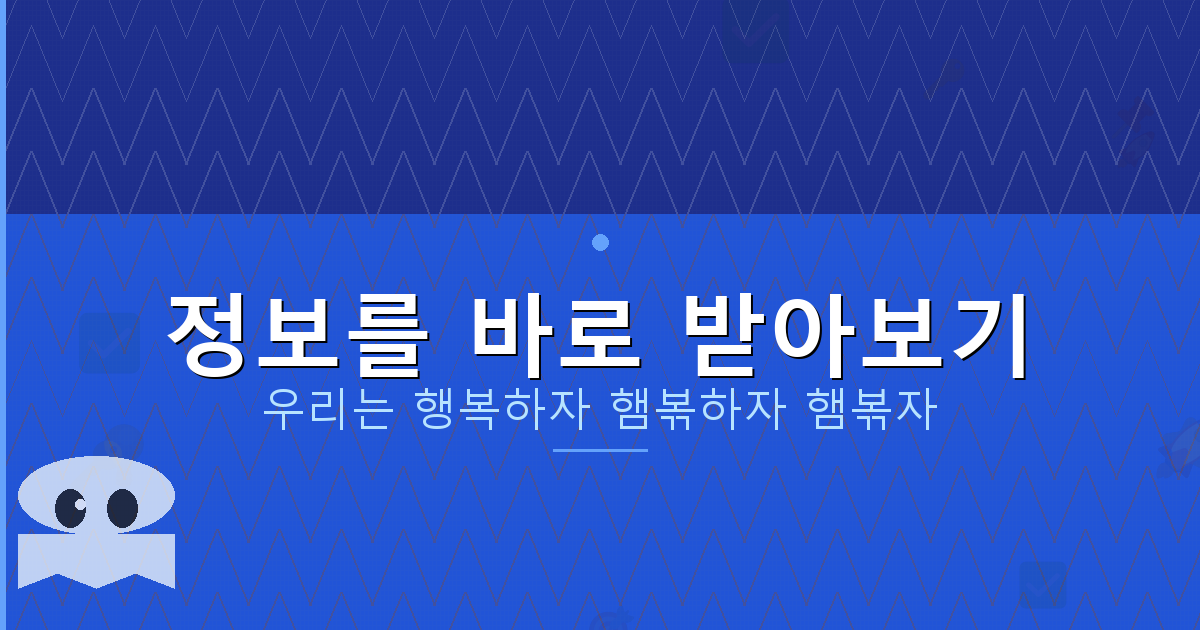 정보를 바로 받아보기

우리는 행복하자 햄볶하자 햄볶자